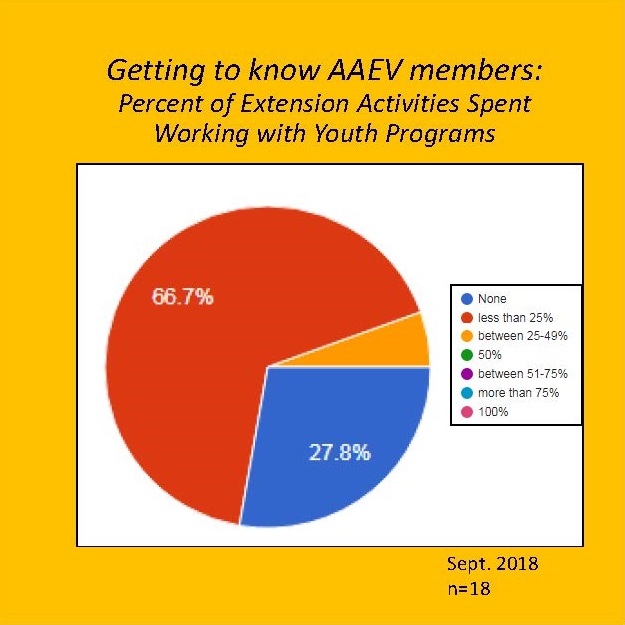 Getting to know AAEV members:
Percent of Extension Activities Spent Working with Youth Programs

66.7%

27.8%

None
less than 25%
between 25-49%
50%
between 51-75%
more than 75%
100%

Sept. 2018
n=18